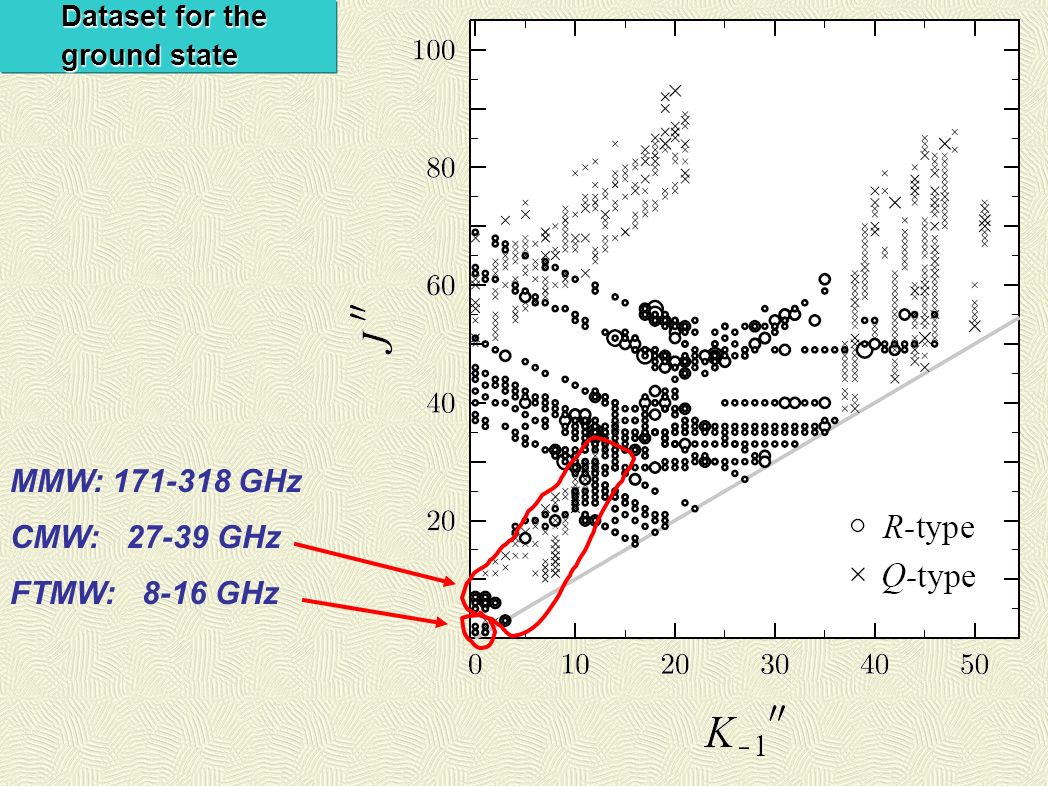 Dataset for the ground state

100

80

60

40

20

$J''$

MMW: 171-318 GHz

CMW: 27-39 GHz

FTMW: 8-16 GHz

○ $R$-type

× $Q$-type

0 10 20 30 40 50

$K_{-1}''$